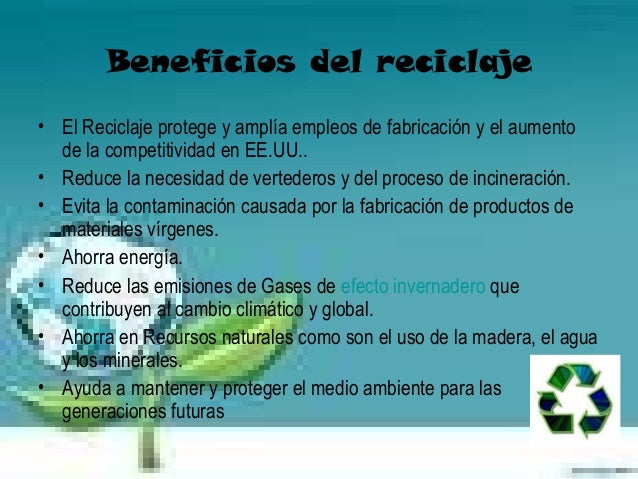 Beneficios del reciclaje

• El Reciclaje protege y amplía empleos de fabricación y el aumento de la competitividad en EE.UU..
• Reduce la necesidad de vertederos y del proceso de incineración.
• Evita la contaminación causada por la fabricación de productos de materiales vírgenes.
• Ahorra energía.
• Reduce las emisiones de Gases de efecto invernadero que contribuyen al cambio climático y global.
• Ahorra en Recursos naturales como son el uso de la madera, el agua y los minerales.
• Ayuda a mantener y proteger el medio ambiente para las generaciones futuras